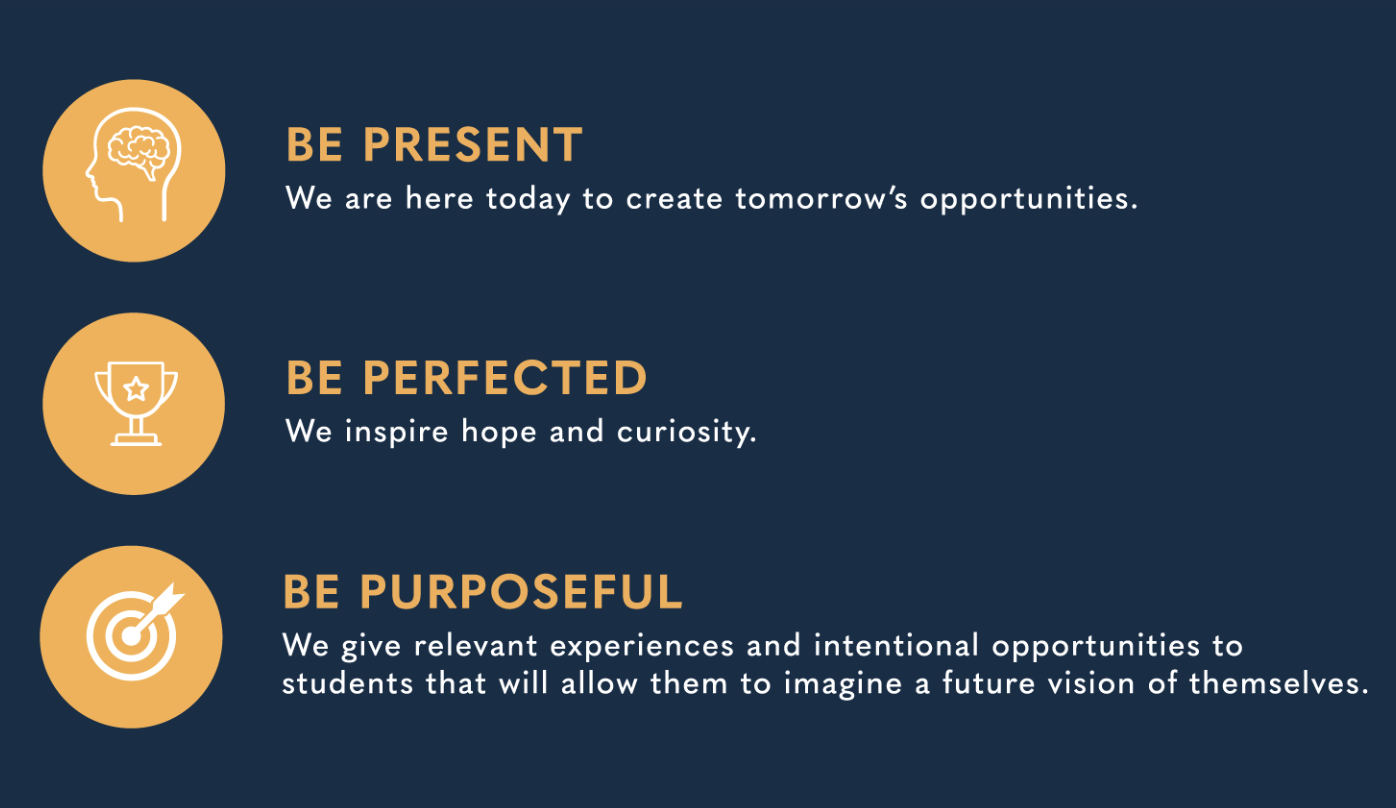 BE PRESENT
We are here today to create tomorrow's opportunities.

BE PERFECTED
We inspire hope and curiosity.

BE PURPOSEFUL
We give relevant experiences and intentional opportunities to students that will allow them to imagine a future vision of themselves.